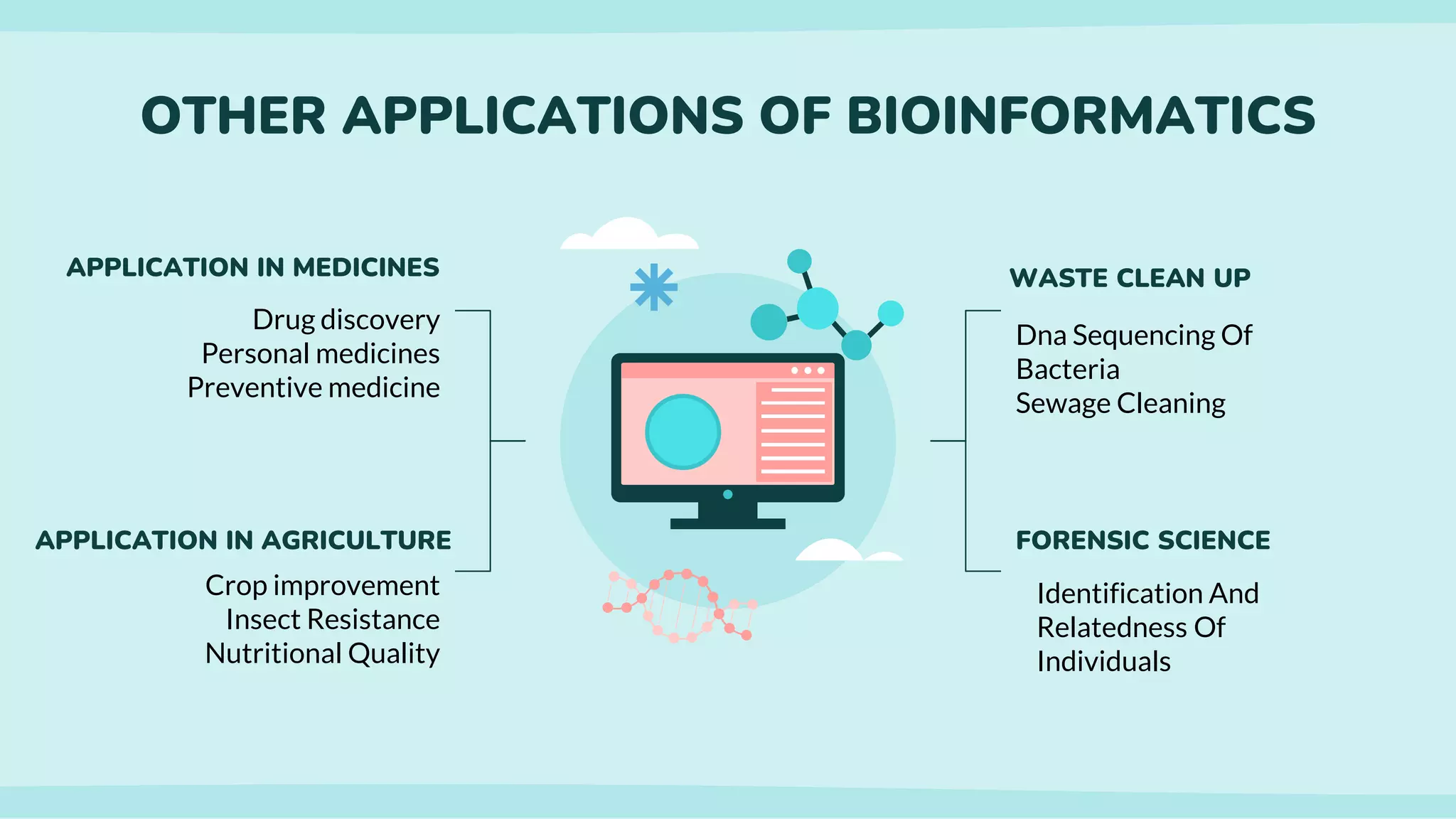 OTHER APPLICATIONS OF BIOINFORMATICS

APPLICATION IN MEDICINES

Drug discovery
Personal medicines
Preventive medicine

APPLICATION IN AGRICULTURE

Crop improvement
Insect Resistance
Nutritional Quality

WASTE CLEAN UP

Dna Sequencing Of Bacteria
Sewage Cleaning

FORENSIC SCIENCE

Identification And Relatedness Of Individuals